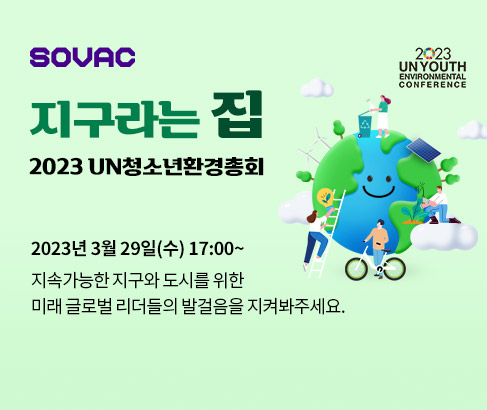 SOVAC

2023
UN YOUTH
ENVIRONMENTAL
CONFERENCE

지구라는 집

2023 UN청소년환경총회

2023년 3월 29일(수) 17:00~

지속가능한 지구와 도시를 위한
미래 글로벌 리더들의 발걸음을 지켜봐주세요.